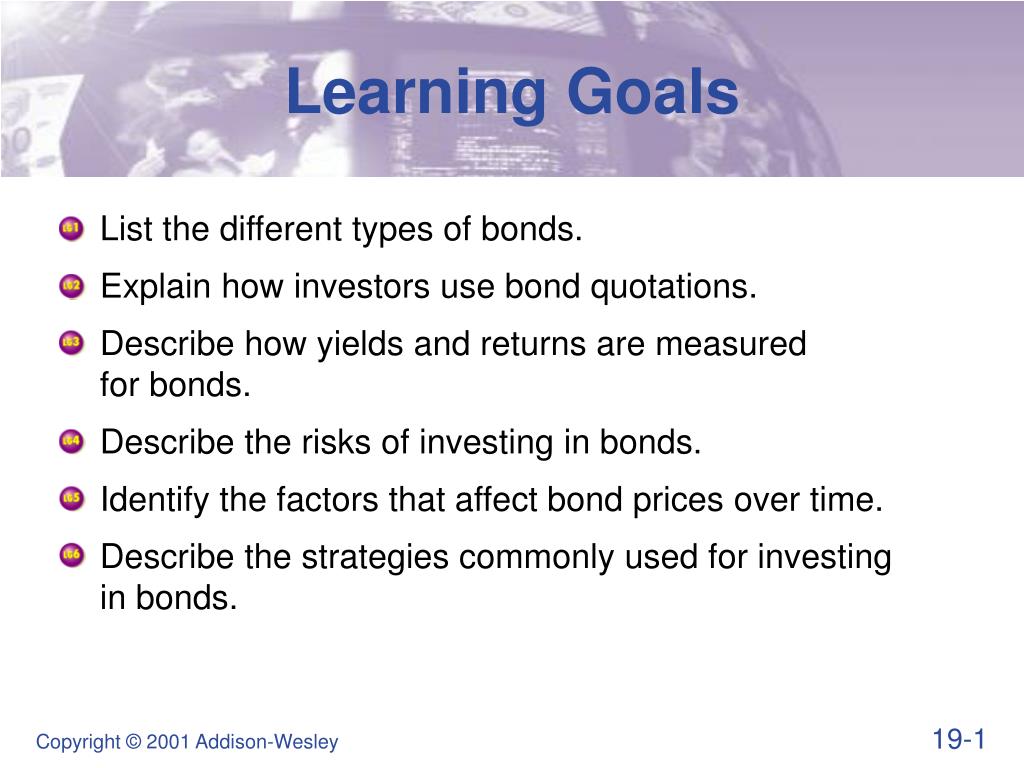 Learning Goals

LG1 List the different types of bonds.

LG2 Explain how investors use bond quotations.

LG3 Describe how yields and returns are measured for bonds.

LG4 Describe the risks of investing in bonds.

LG5 Identify the factors that affect bond prices over time.

LG6 Describe the strategies commonly used for investing in bonds.

Copyright © 2001 Addison-Wesley

19-1